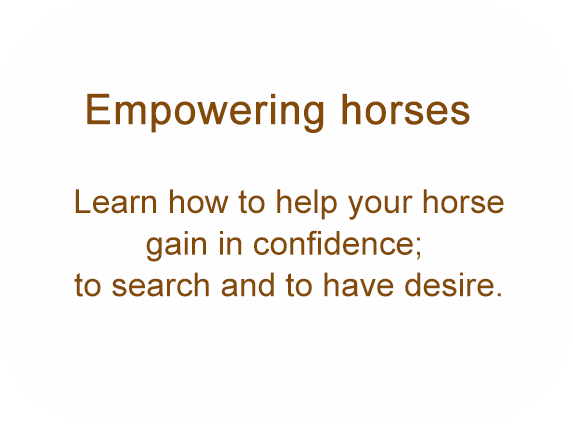 Empowering horses

Learn how to help your horse gain in confidence; to search and to have desire.